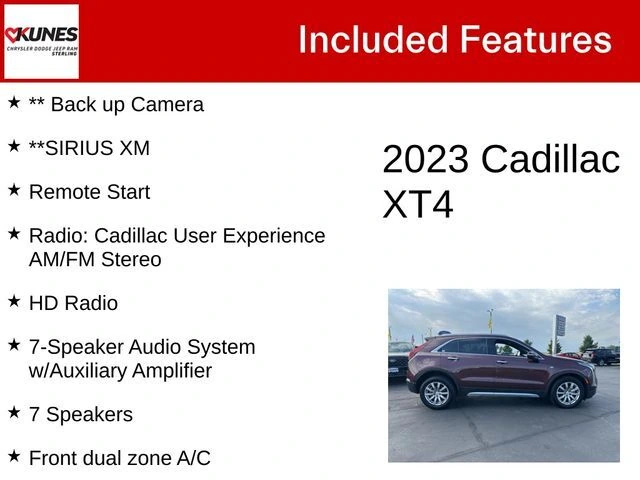 KUNES
CHRYSLER DODGE JEEP RAM
STERLING

Included Features

★ ** Back up Camera

★ **SIRIUS XM

★ Remote Start

★ Radio: Cadillac User Experience AM/FM Stereo

★ HD Radio

★ 7-Speaker Audio System w/Auxiliary Amplifier

★ 7 Speakers

★ Front dual zone A/C

2023 Cadillac XT4